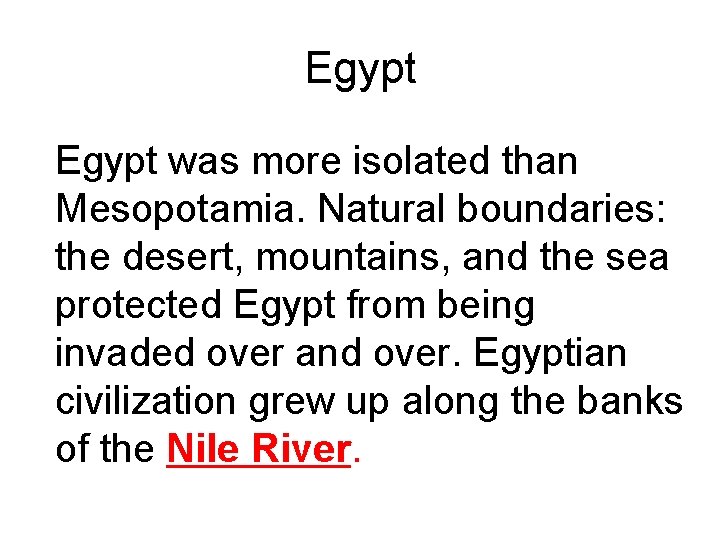 Egypt

Egypt was more isolated than Mesopotamia. Natural boundaries: the desert, mountains, and the sea protected Egypt from being invaded over and over. Egyptian civilization grew up along the banks of the Nile River.